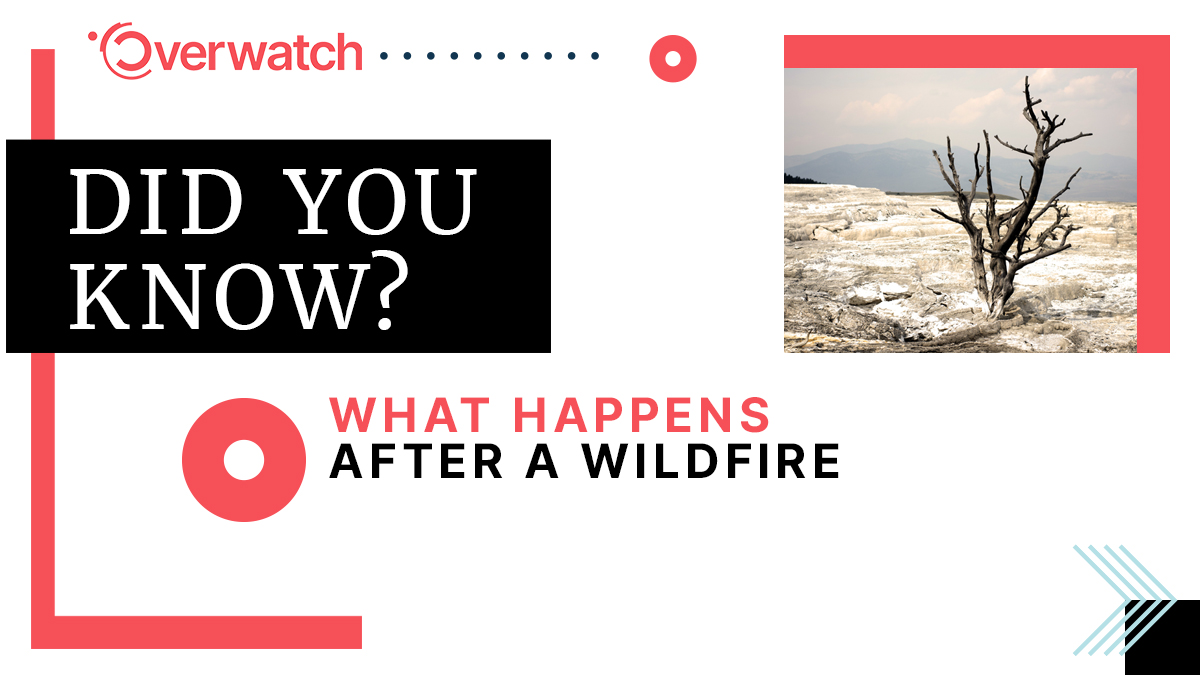 Overwatch

DID YOU KNOW?

WHAT HAPPENS
AFTER A WILDFIRE